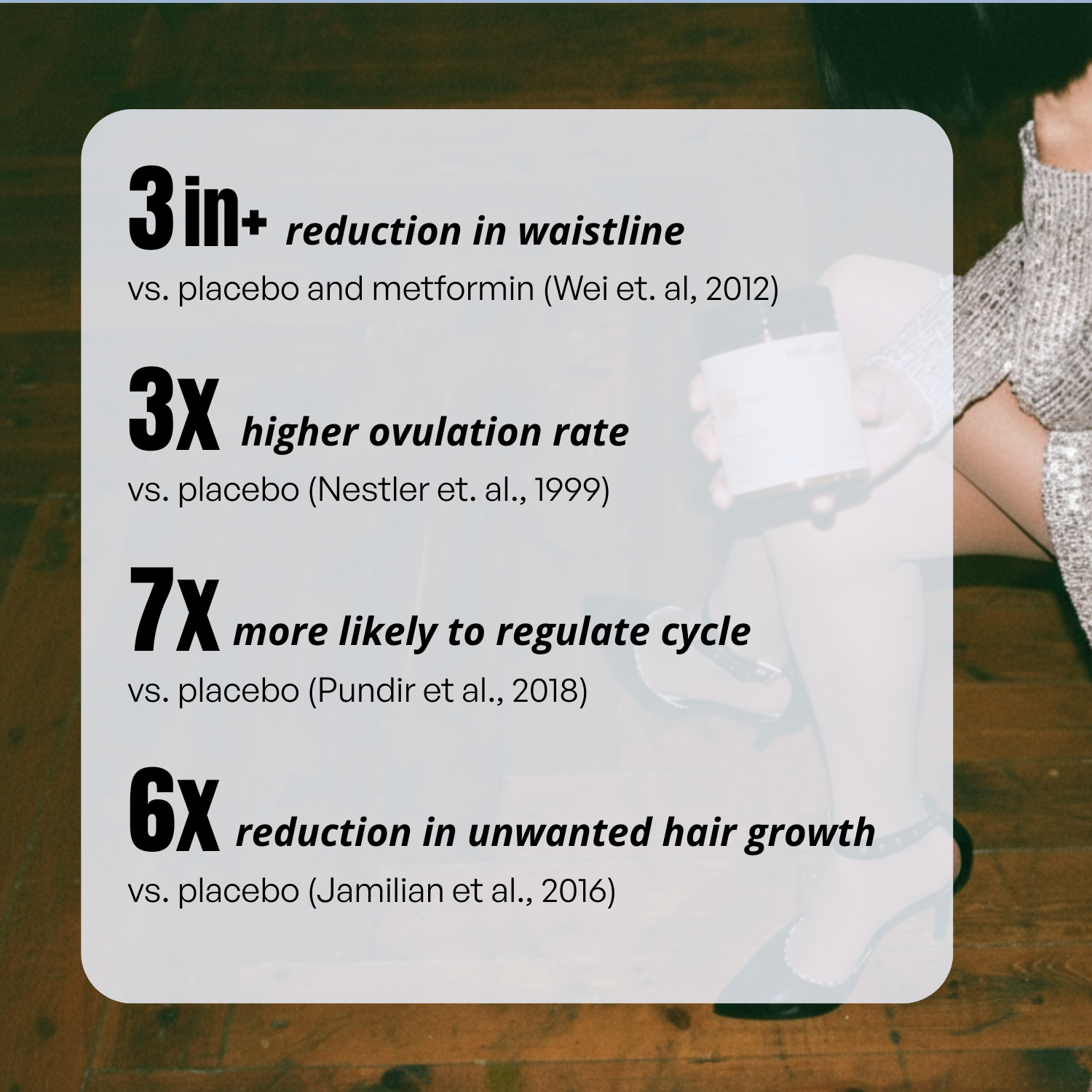 3 in+ reduction in waistline
vs. placebo and metformin (Wei et. al, 2012)

3x higher ovulation rate
vs. placebo (Nestler et. al., 1999)

7x more likely to regulate cycle
vs. placebo (Pundir et al., 2018)

6x reduction in unwanted hair growth
vs. placebo (Jamilian et al., 2016)